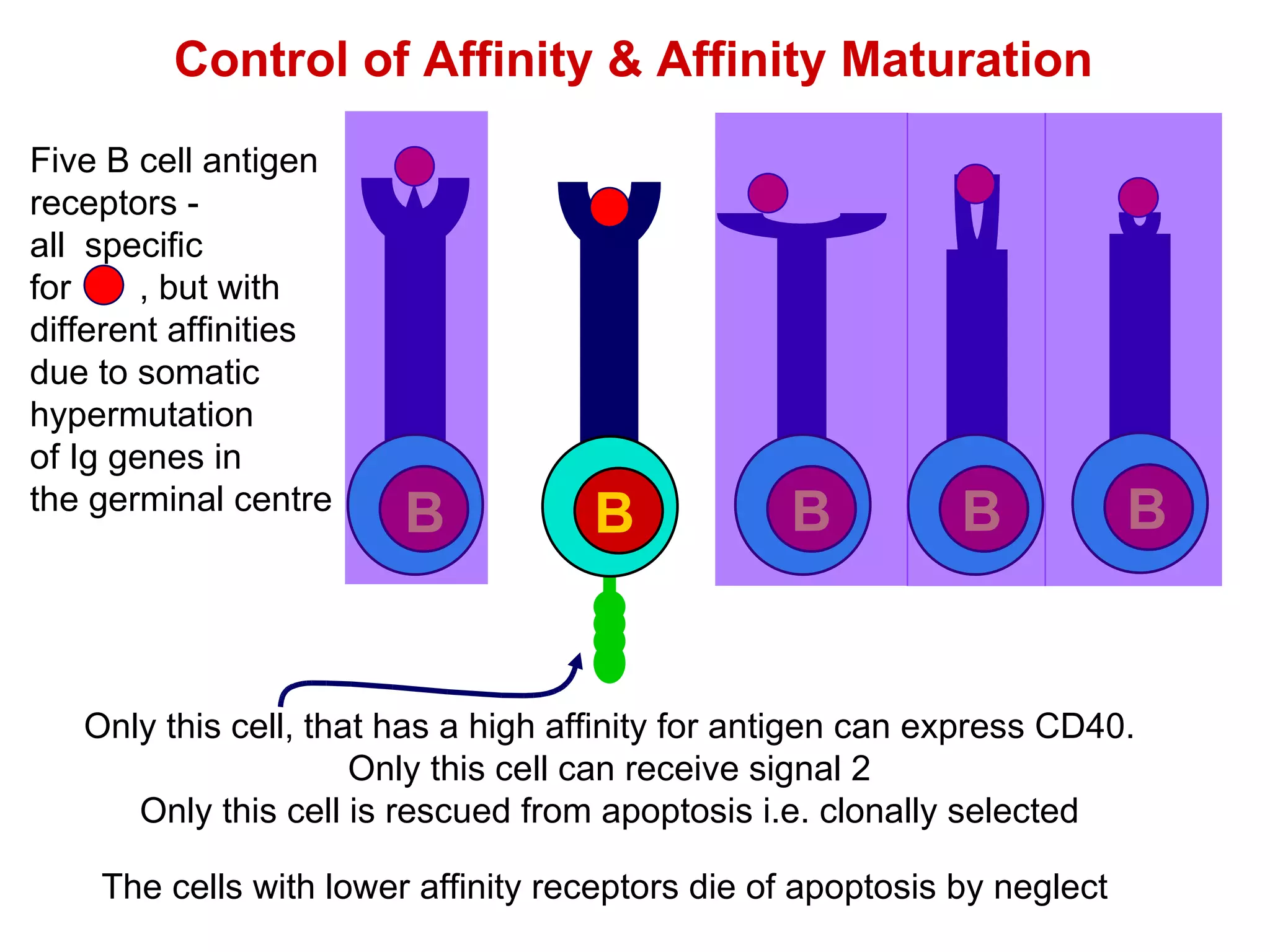 Control of Affinity & Affinity Maturation

Five B cell antigen receptors - all specific for , but with different affinities due to somatic hypermutation of Ig genes in the germinal centre

B

B

B

B

B

Only this cell, that has a high affinity for antigen can express CD40.
Only this cell can receive signal 2
Only this cell is rescued from apoptosis i.e. clonally selected

The cells with lower affinity receptors die of apoptosis by neglect